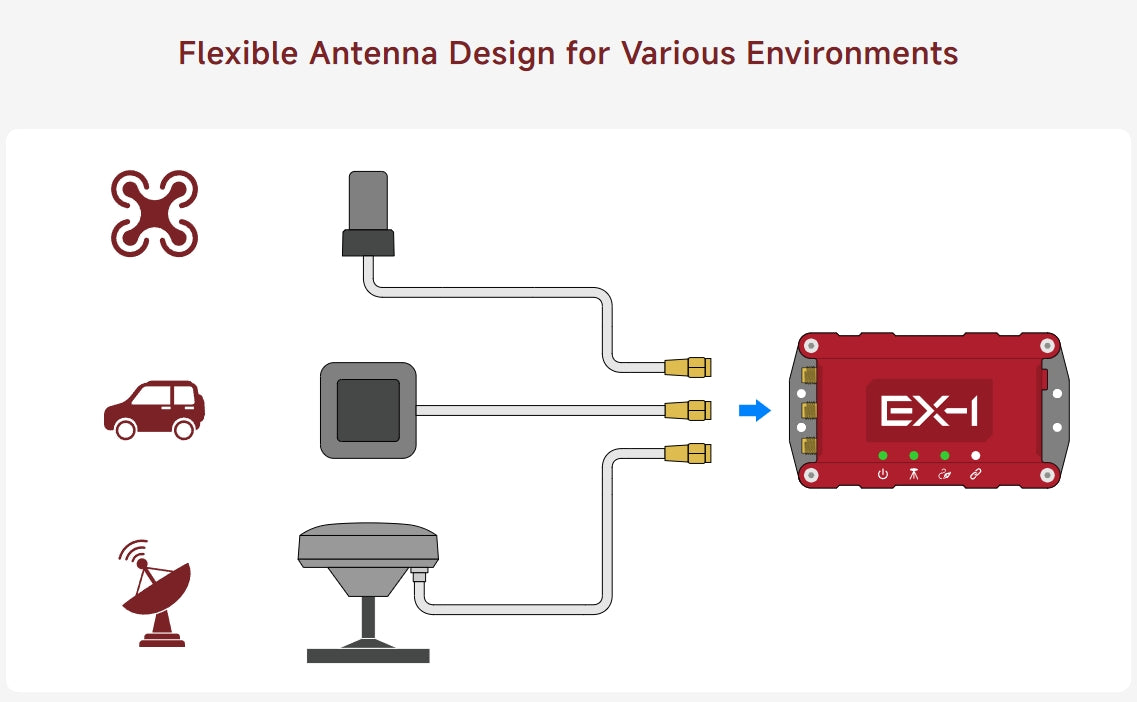 Flexible Antenna Design for Various Environments

EX-1